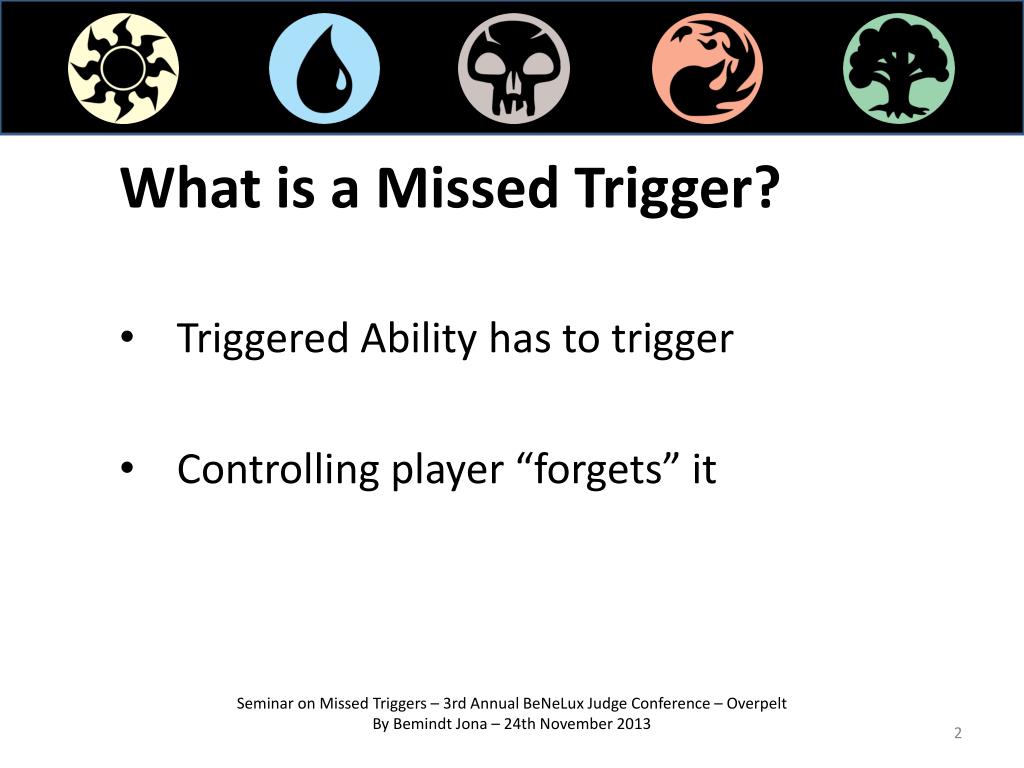 What is a Missed Trigger?

• Triggered Ability has to trigger

• Controlling player “forgets” it

Seminar on Missed Triggers – 3rd Annual BeNeLux Judge Conference – Overpelt
By Bemindt Jona – 24th November 2013

2